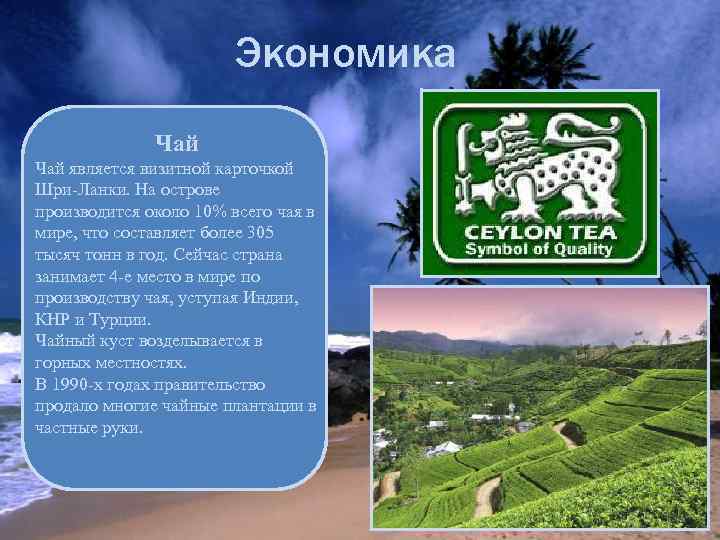 Экономика

Чай

Чай является визитной карточкой Шри-Ланки. На острове производится около 10% всего чая в мире, что составляет более 305 тысяч тонн в год. Сейчас страна занимает 4-е место в мире по производству чая, уступая Индии, КНР и Турции.
Чайный куст возделывается в горных местностях.
В 1990-х годах правительство продало многие чайные плантации в частные руки.

CEYLON TEA
Symbol of Quality